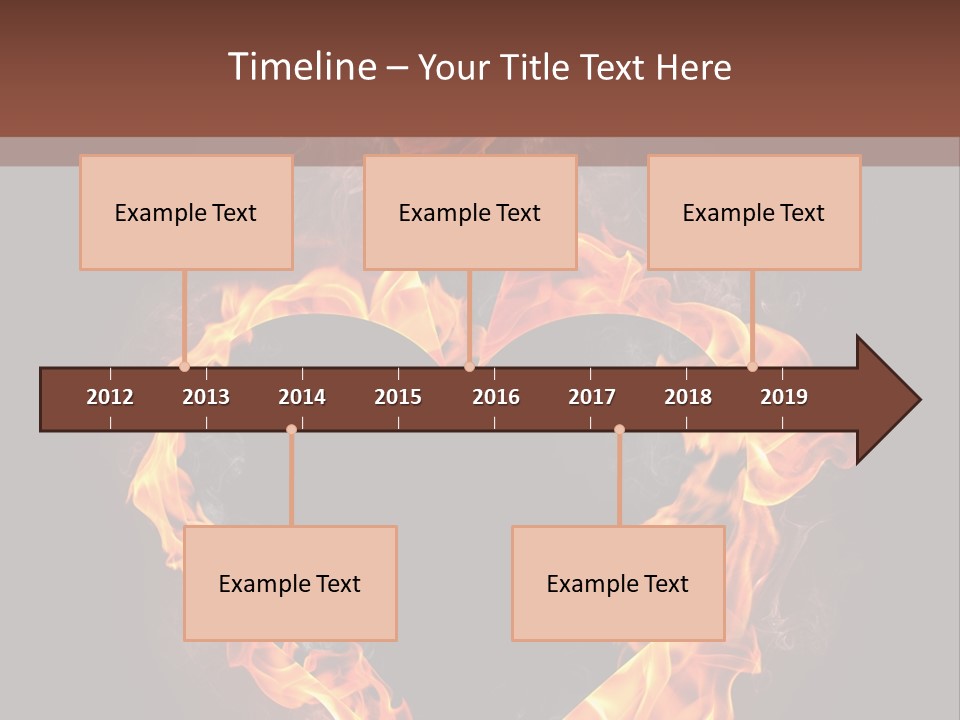 Timeline – Your Title Text Here

Example Text

Example Text

Example Text

2012 2013 2014 2015 2016 2017 2018 2019

Example Text

Example Text